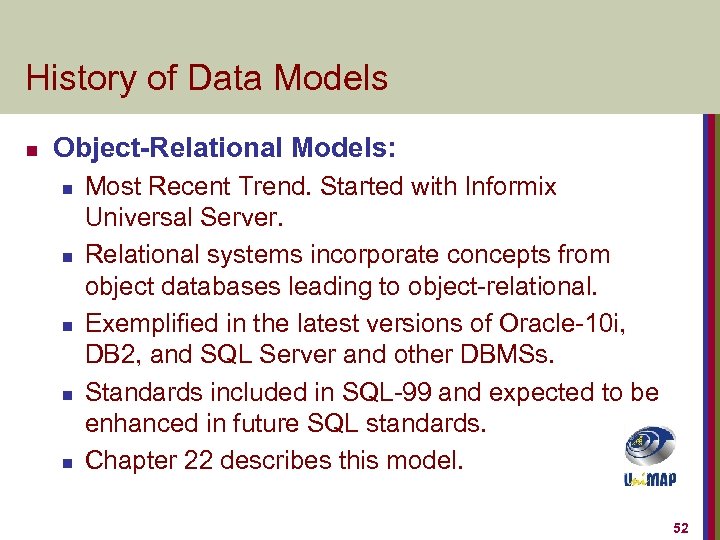 History of Data Models

Object-Relational Models:

Most Recent Trend. Started with Informix Universal Server.

Relational systems incorporate concepts from object databases leading to object-relational.

Exemplified in the latest versions of Oracle-10i, DB2, and SQL Server and other DBMSs.

Standards included in SQL-99 and expected to be enhanced in future SQL standards.

Chapter 22 describes this model.

UniMAP

52